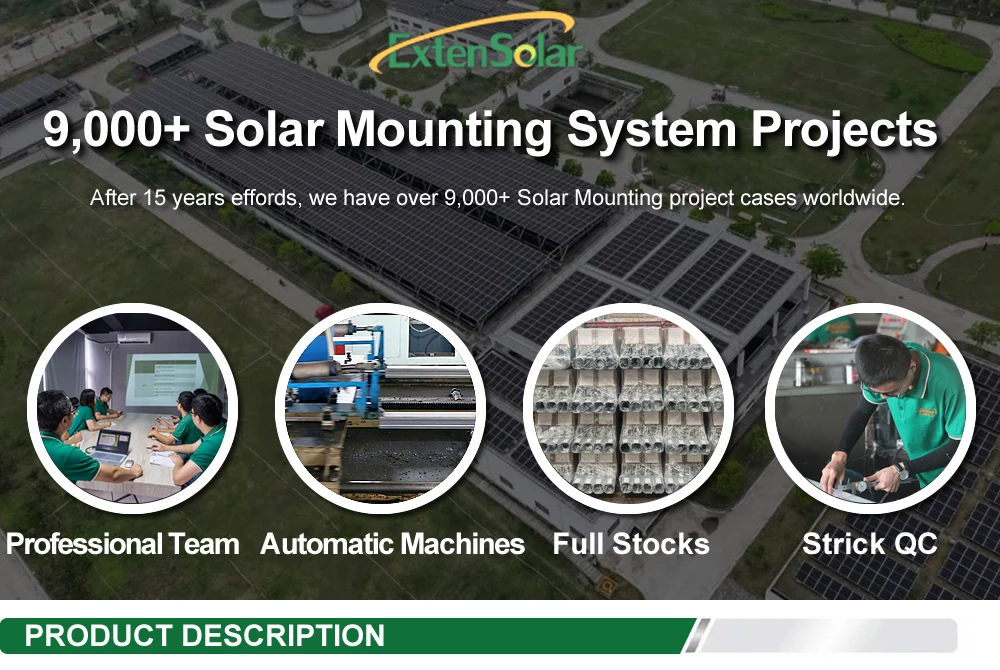 ExtenSolar

9,000+ Solar Mounting System Projects

After 15 years effords, we have over 9,000+ Solar Mounting project cases worldwide.

Professional Team

Automatic Machines

Full Stocks

Strick QC

PRODUCT DESCRIPTION